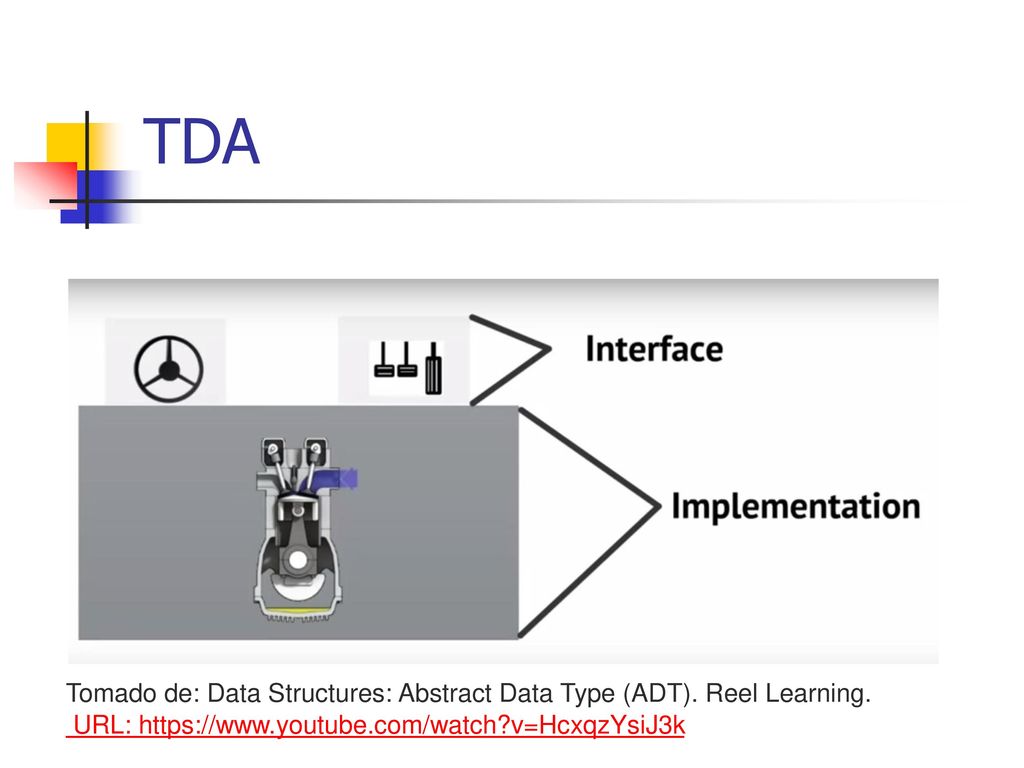 TDA

Interface

Implementation

Tomado de: Data Structures: Abstract Data Type (ADT). Reel Learning. URL: https://www.youtube.com/watch?v=HcxqzYsiJ3k